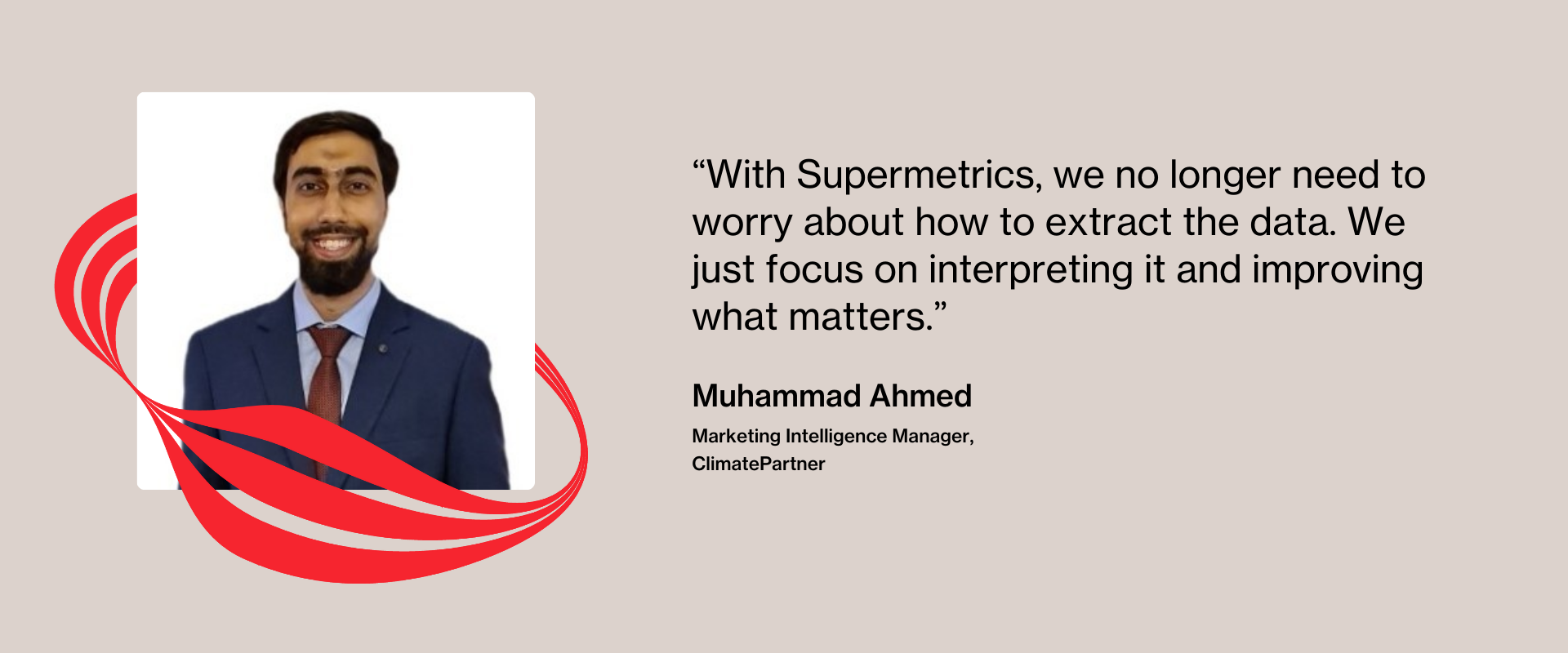 “With Supermetrics, we no longer need to worry about how to extract the data. We just focus on interpreting it and improving what matters.”

Muhammad Ahmed

Marketing Intelligence Manager, ClimatePartner